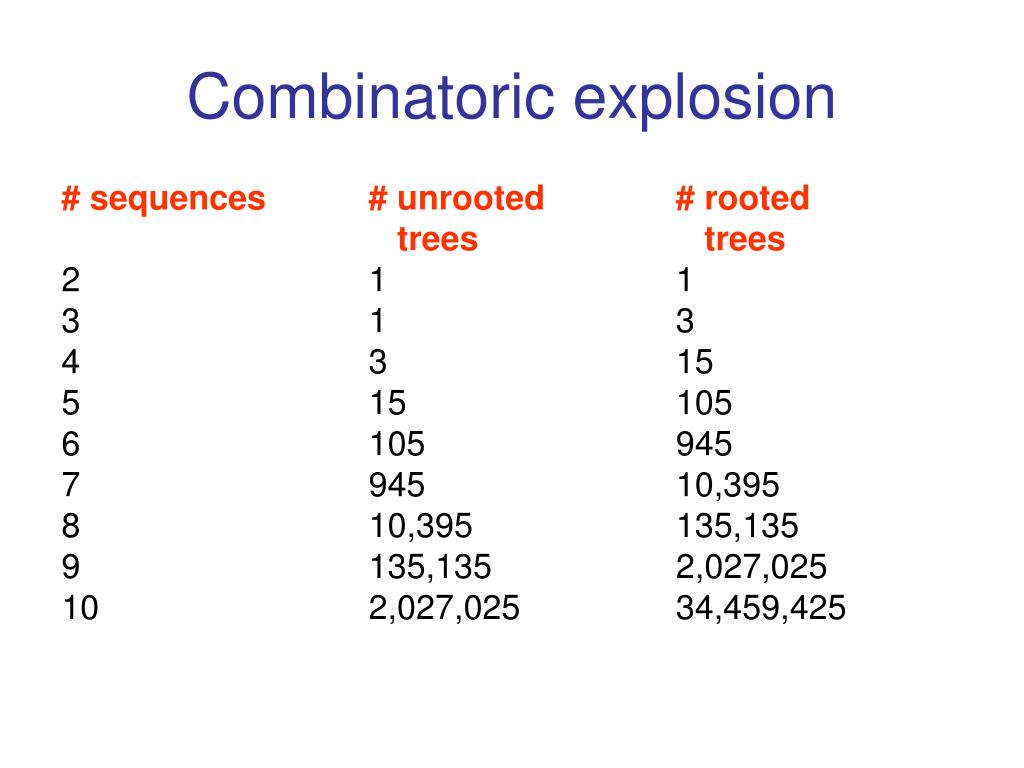 Combinatoric explosion

| # sequences | # unrooted trees | # rooted trees |
|---|---|---|
| 2 | 1 | 1 |
| 3 | 1 | 3 |
| 4 | 3 | 15 |
| 5 | 15 | 105 |
| 6 | 105 | 945 |
| 7 | 945 | 10,395 |
| 8 | 10,395 | 135,135 |
| 9 | 135,135 | 2,027,025 |
| 10 | 2,027,025 | 34,459,425 |